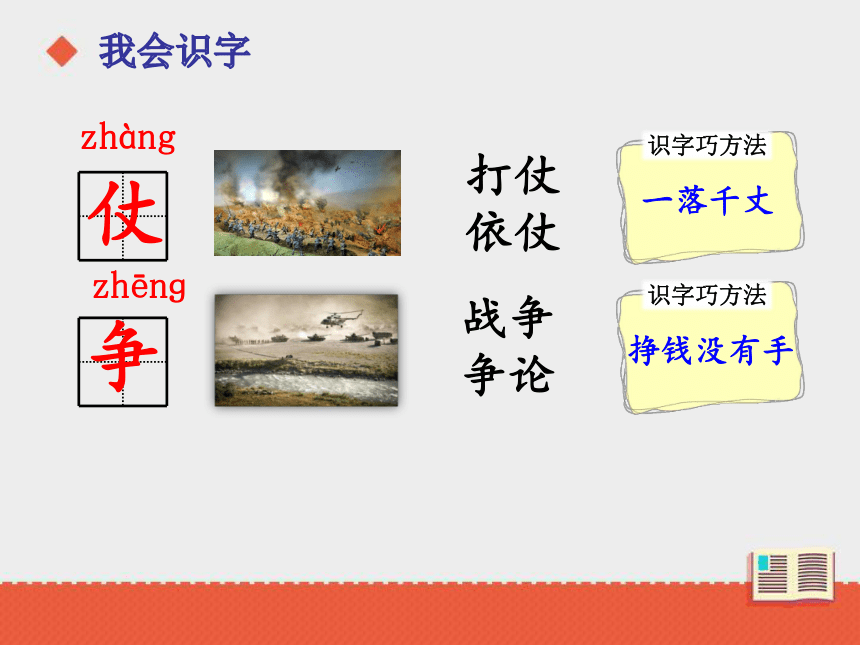 我会识字

zhàng
仗

打仗
依仗

识字巧方法
一落千丈

zhēng
争

战争
争论

识字巧方法
挣钱没有手